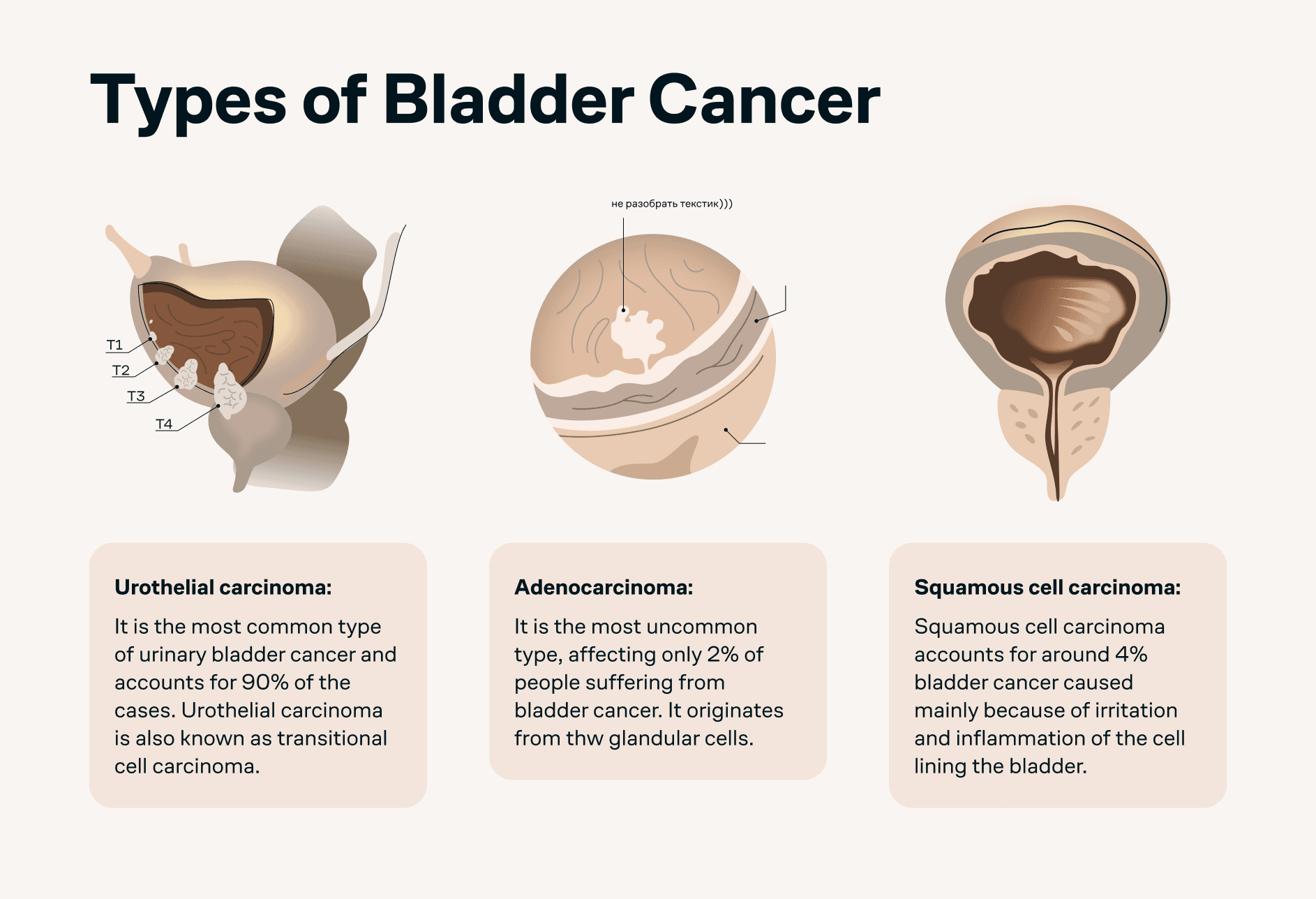 Types of Bladder Cancer

T1

T2

T3

T4

не разобрать текстик)))

Urothelial carcinoma:

It is the most common type of urinary bladder cancer and accounts for 90% of the cases. Urothelial carcinoma is also known as transitional cell carcinoma.

Adenocarcinoma:

It is the most uncommon type, affecting only 2% of people suffering from bladder cancer. It originates from thw glandular cells.

Squamous cell carcinoma:

Squamous cell carcinoma accounts for around 4% bladder cancer caused mainly because of irritation and inflammation of the cell lining the bladder.